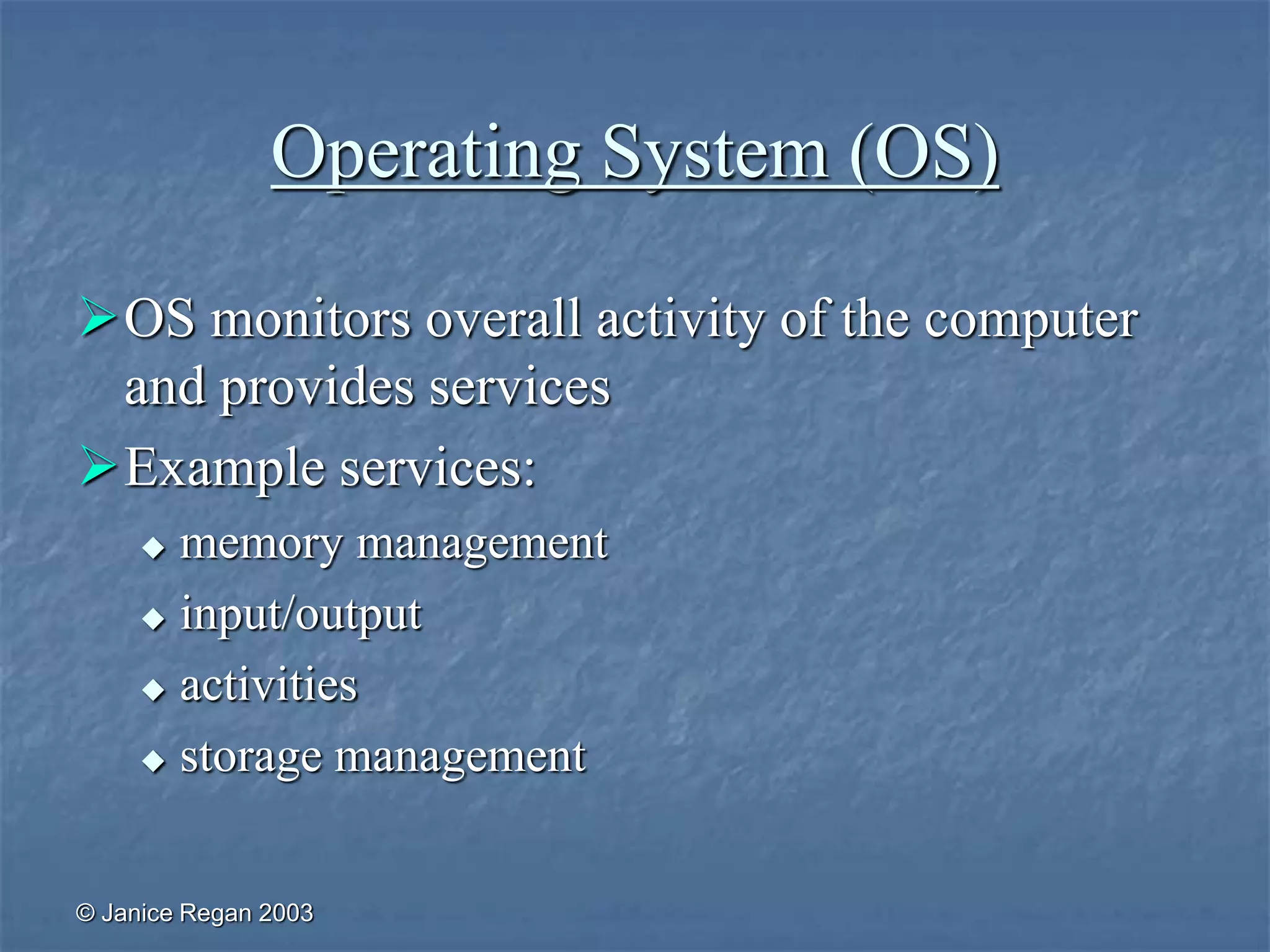 Operating System (OS)

➢ OS monitors overall activity of the computer and provides services

➢ Example services:

◆ memory management

◆ input/output

◆ activities

◆ storage management

© Janice Regan 2003